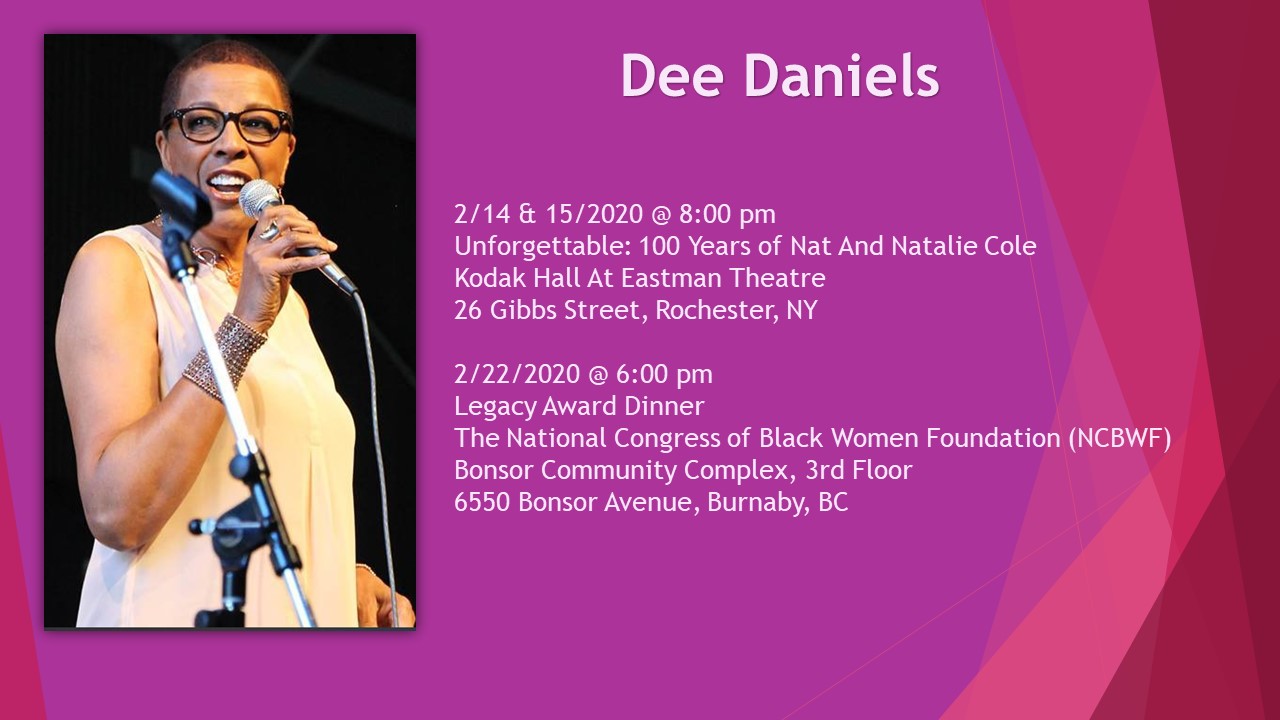 Dee Daniels

2/14 & 15/2020 @ 8:00 pm
Unforgettable: 100 Years of Nat And Natalie Cole
Kodak Hall At Eastman Theatre
26 Gibbs Street, Rochester, NY

2/22/2020 @ 6:00 pm
Legacy Award Dinner
The National Congress of Black Women Foundation (NCBWF)
Bonsor Community Complex, 3rd Floor
6550 Bonsor Avenue, Burnaby, BC